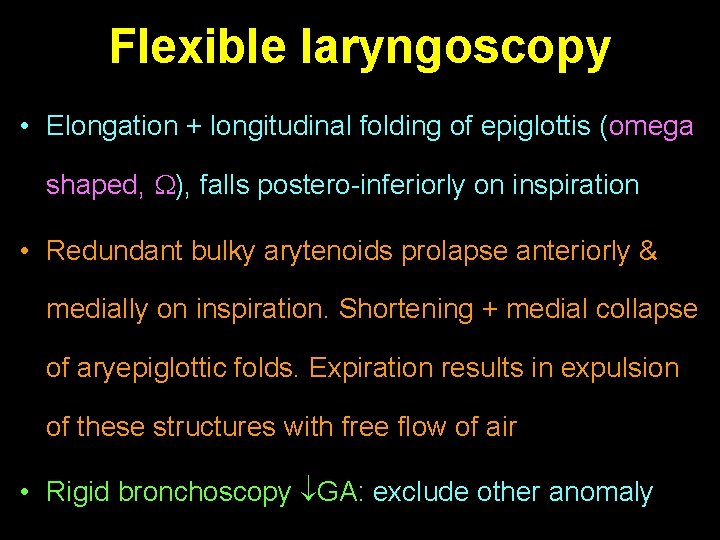 Flexible laryngoscopy

• Elongation + longitudinal folding of epiglottis (omega shaped, $\Omega$), falls postero-inferiorly on inspiration

• Redundant bulky arytenoids prolapse anteriorly & medially on inspiration. Shortening + medial collapse of aryepiglottic folds. Expiration results in expulsion of these structures with free flow of air

• Rigid bronchoscopy $\downarrow$GA: exclude other anomaly